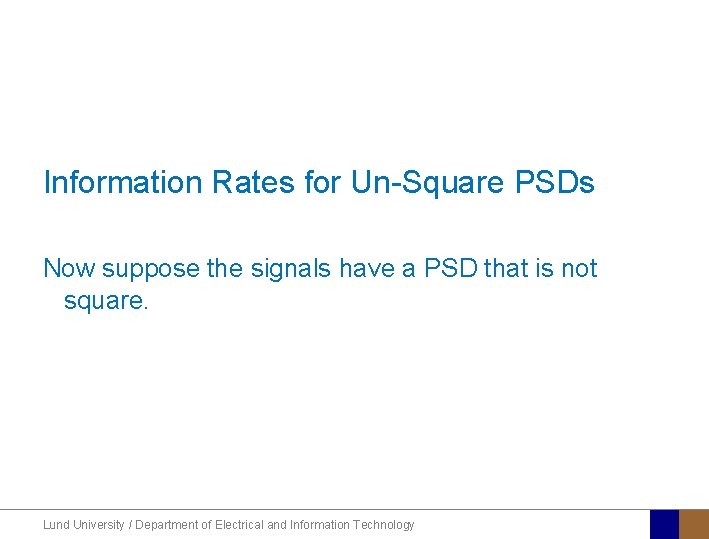 Information Rates for Un-Square PSDs

Now suppose the signals have a PSD that is not square.

Lund University / Department of Electrical and Information Technology